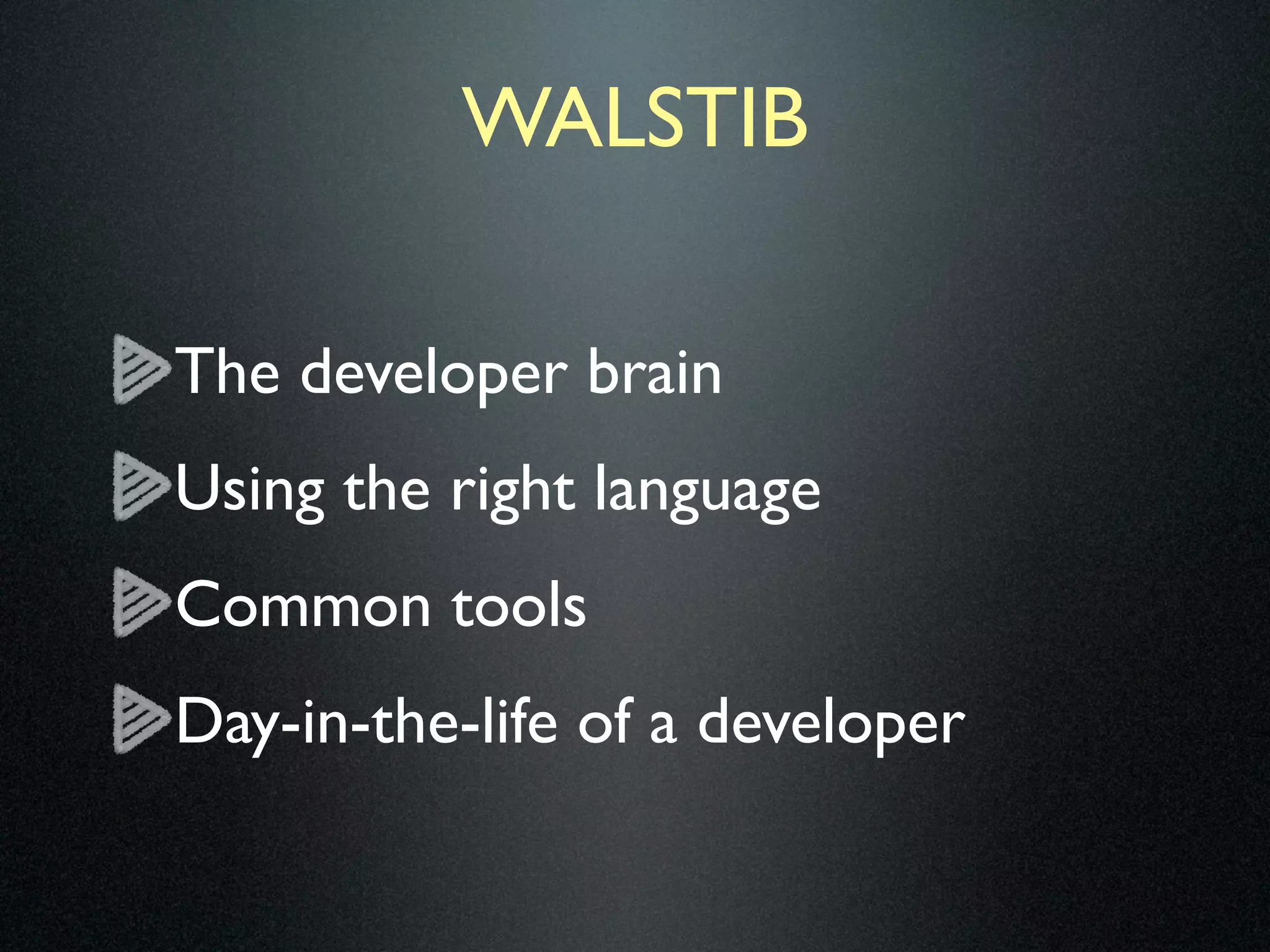 WALSTIB

The developer brain

Using the right language

Common tools

Day-in-the-life of a developer